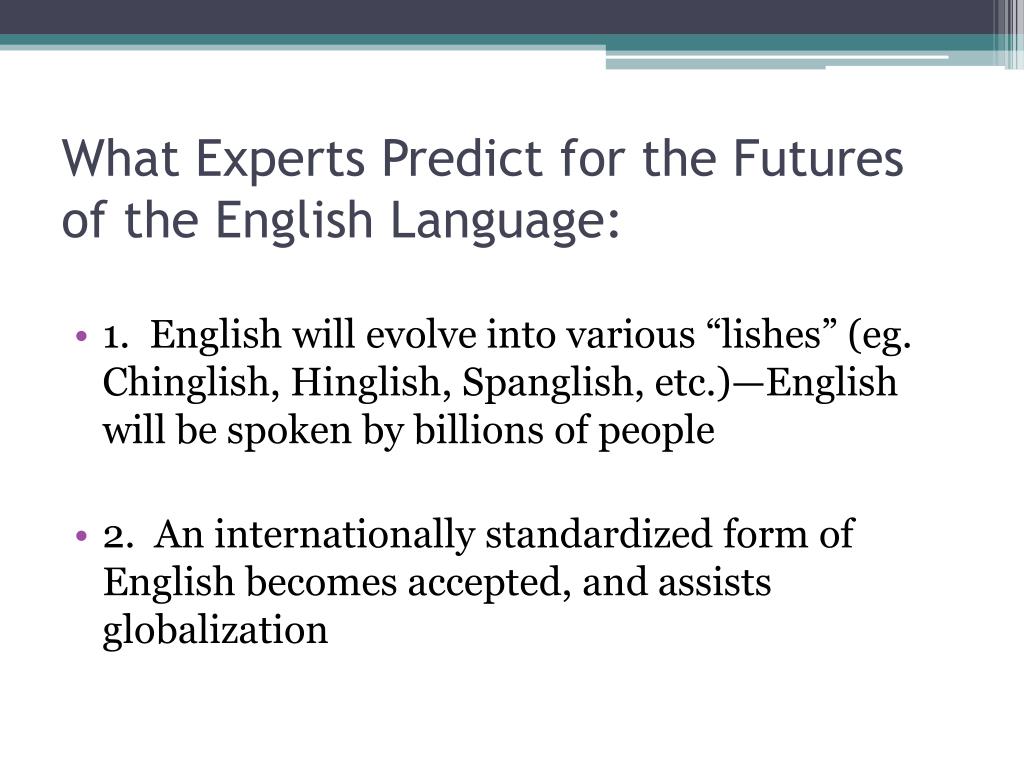 What Experts Predict for the Futures of the English Language:

• 1. English will evolve into various “lishes” (eg. Chinglish, Hinglish, Spanglish, etc.)—English will be spoken by billions of people

• 2. An internationally standardized form of English becomes accepted, and assists globalization